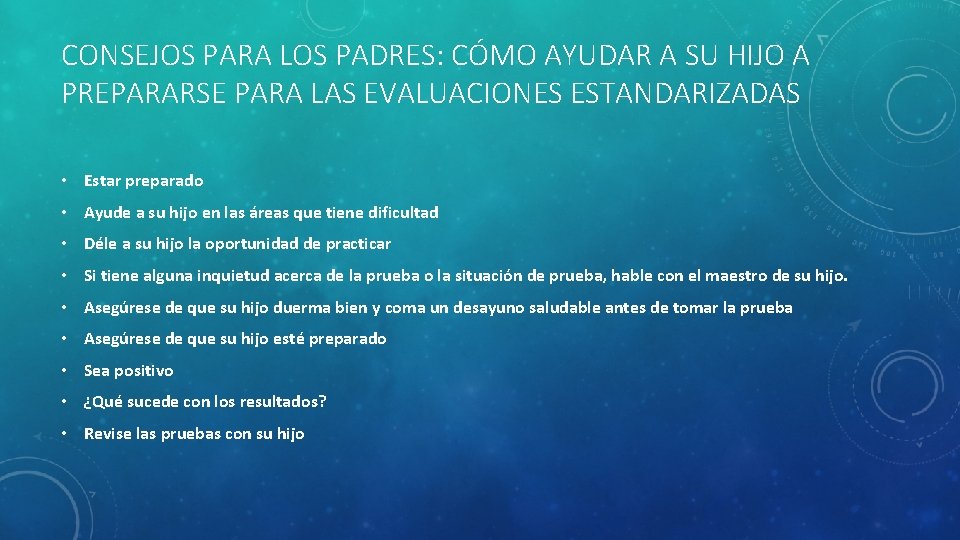 CONSEJOS PARA LOS PADRES: CÓMO AYUDAR A SU HIJO A PREPARARSE PARA LAS EVALUACIONES ESTANDARIZADAS

• Estar preparado
• Ayude a su hijo en las áreas que tiene dificultad
• Déle a su hijo la oportunidad de practicar
• Si tiene alguna inquietud acerca de la prueba o la situación de prueba, hable con el maestro de su hijo.
• Asegúrese de que su hijo duerma bien y coma un desayuno saludable antes de tomar la prueba
• Asegúrese de que su hijo esté preparado
• Sea positivo
• ¿Qué sucede con los resultados?
• Revise las pruebas con su hijo